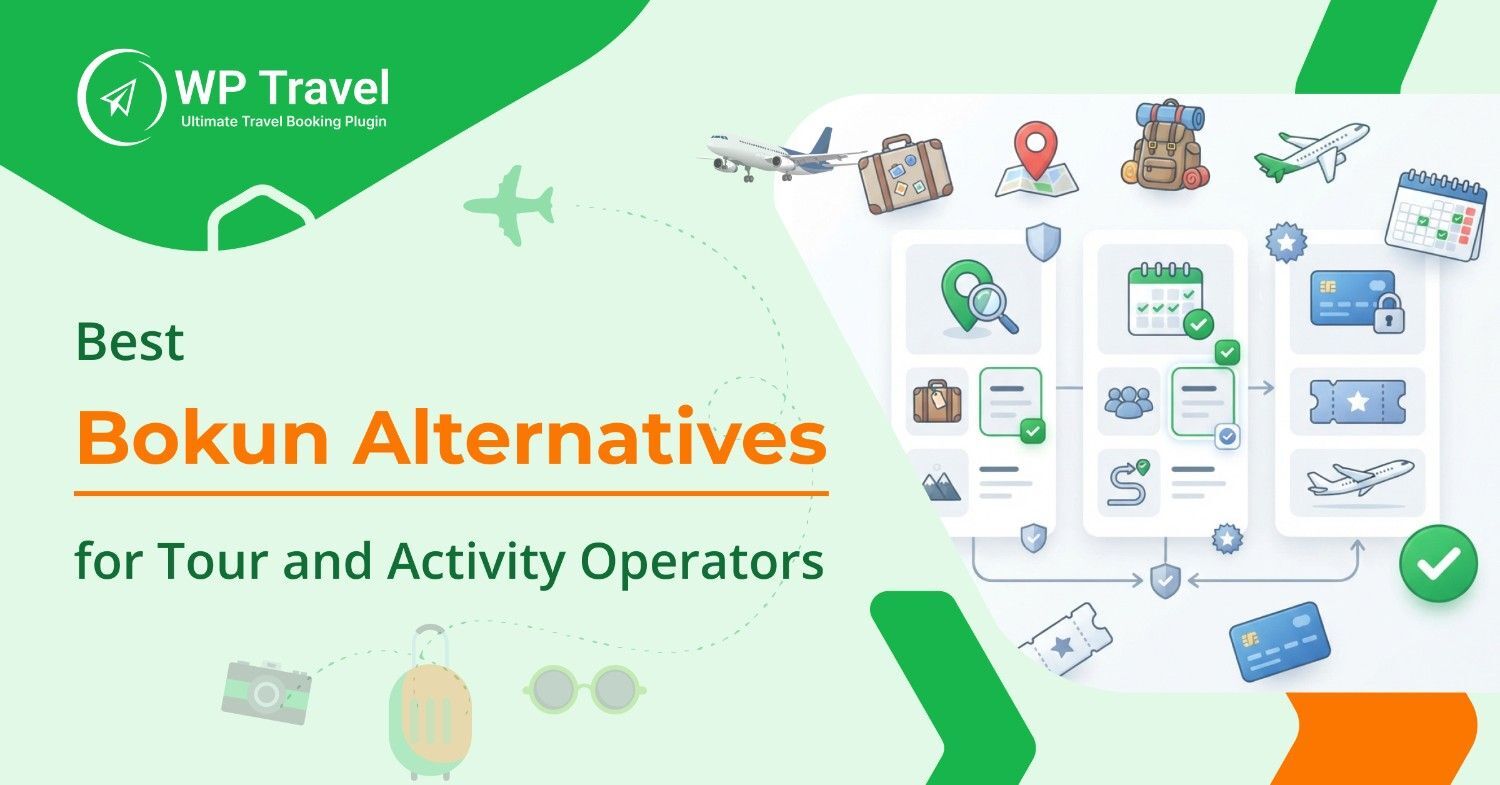 WP Travel
Ultimate Travel Booking Plugin

Best
Bokun Alternatives
for Tour and Activity Operators